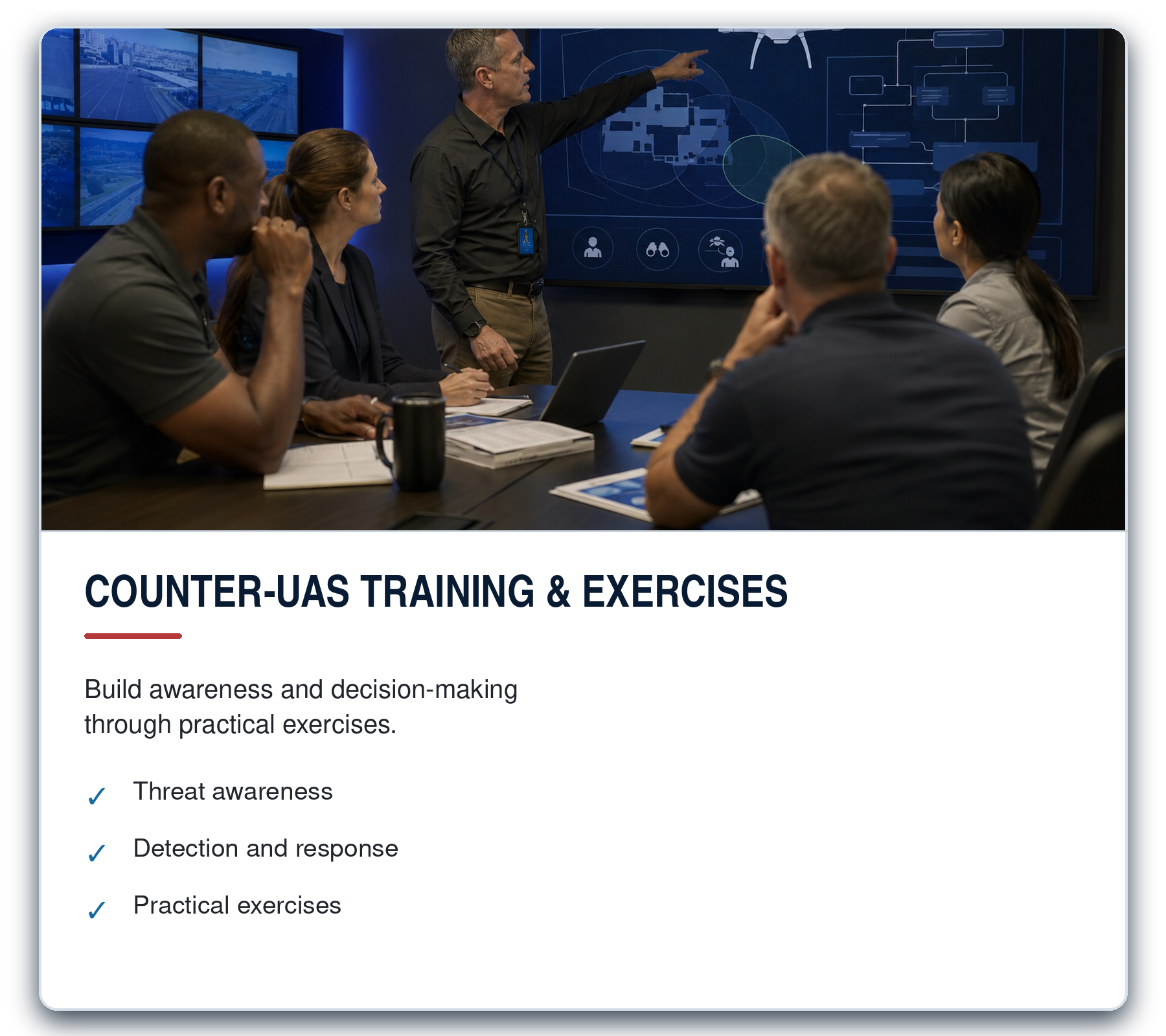 COUNTER-UAS TRAINING & EXERCISES

Build awareness and decision-making through practical exercises.

✓ Threat awareness

✓ Detection and response

✓ Practical exercises